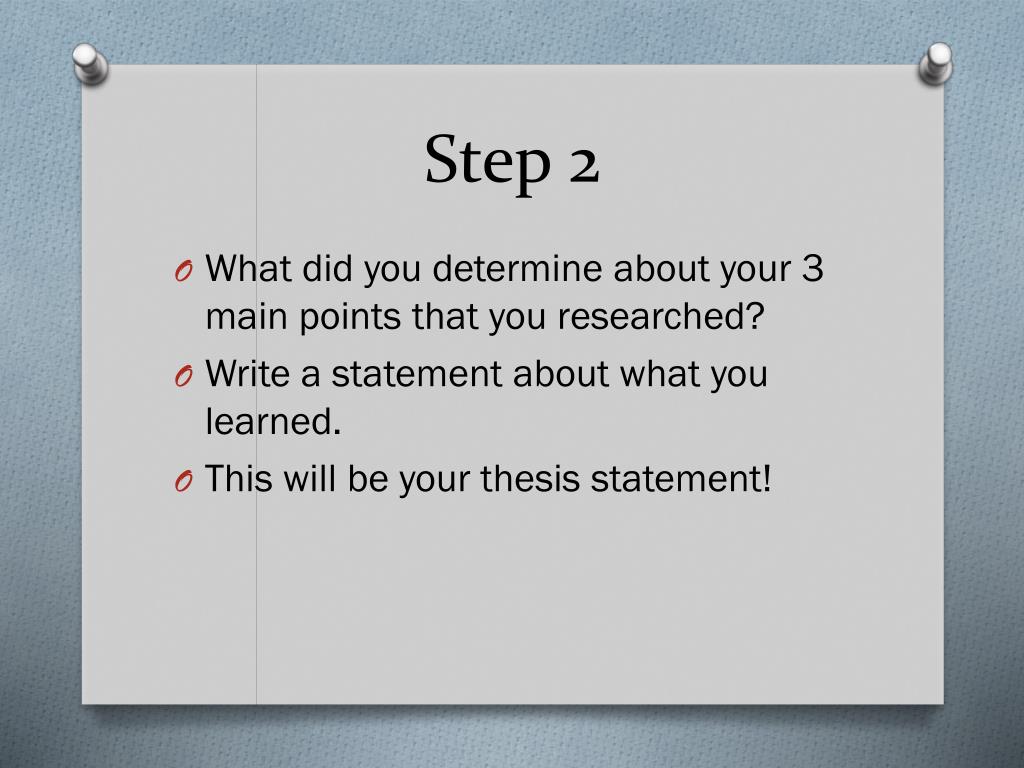 Step 2

O What did you determine about your 3 main points that you researched?

O Write a statement about what you learned.

O This will be your thesis statement!